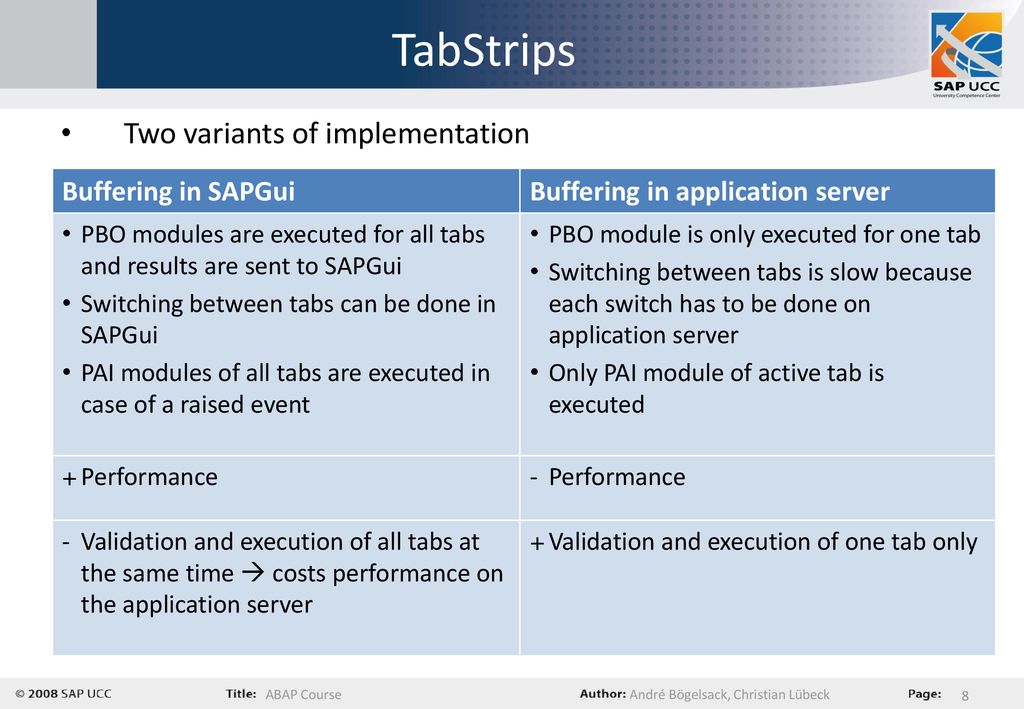 TabStrips

SAP UCC
University Competence Center

• Two variants of implementation

| Buffering in SAPGui | Buffering in application server |
|---|---|
| • PBO modules are executed for all tabs and results are sent to SAPGui • Switching between tabs can be done in SAPGui • PAI modules of all tabs are executed in case of a raised event | • PBO module is only executed for one tab • Switching between tabs is slow because each switch has to be done on application server • Only PAI module of active tab is executed |
| + Performance | - Performance |
| - Validation and execution of all tabs at the same time → costs performance on the application server | + Validation and execution of one tab only |

© 2008 SAP UCC Title: ABAP Course Author: André Bögelsack, Christian Lübeck Page: 8